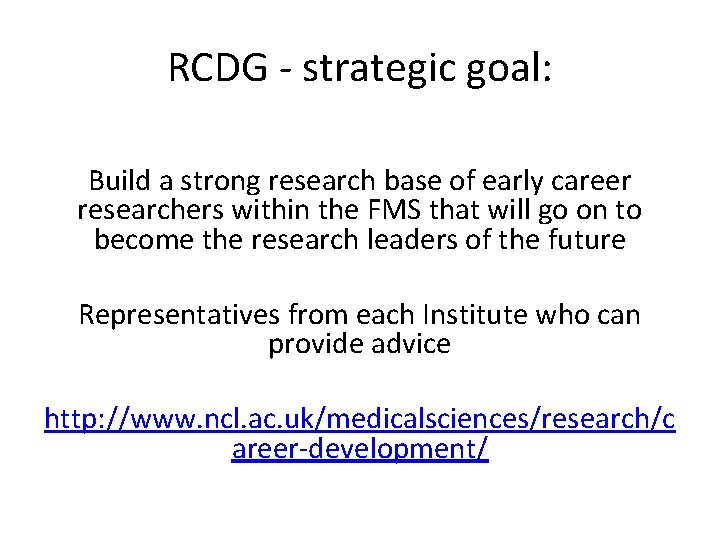 RCDG - strategic goal:

Build a strong research base of early career researchers within the FMS that will go on to become the research leaders of the future

Representatives from each Institute who can provide advice

http://www.ncl.ac.uk/medicalsciences/research/career-development/